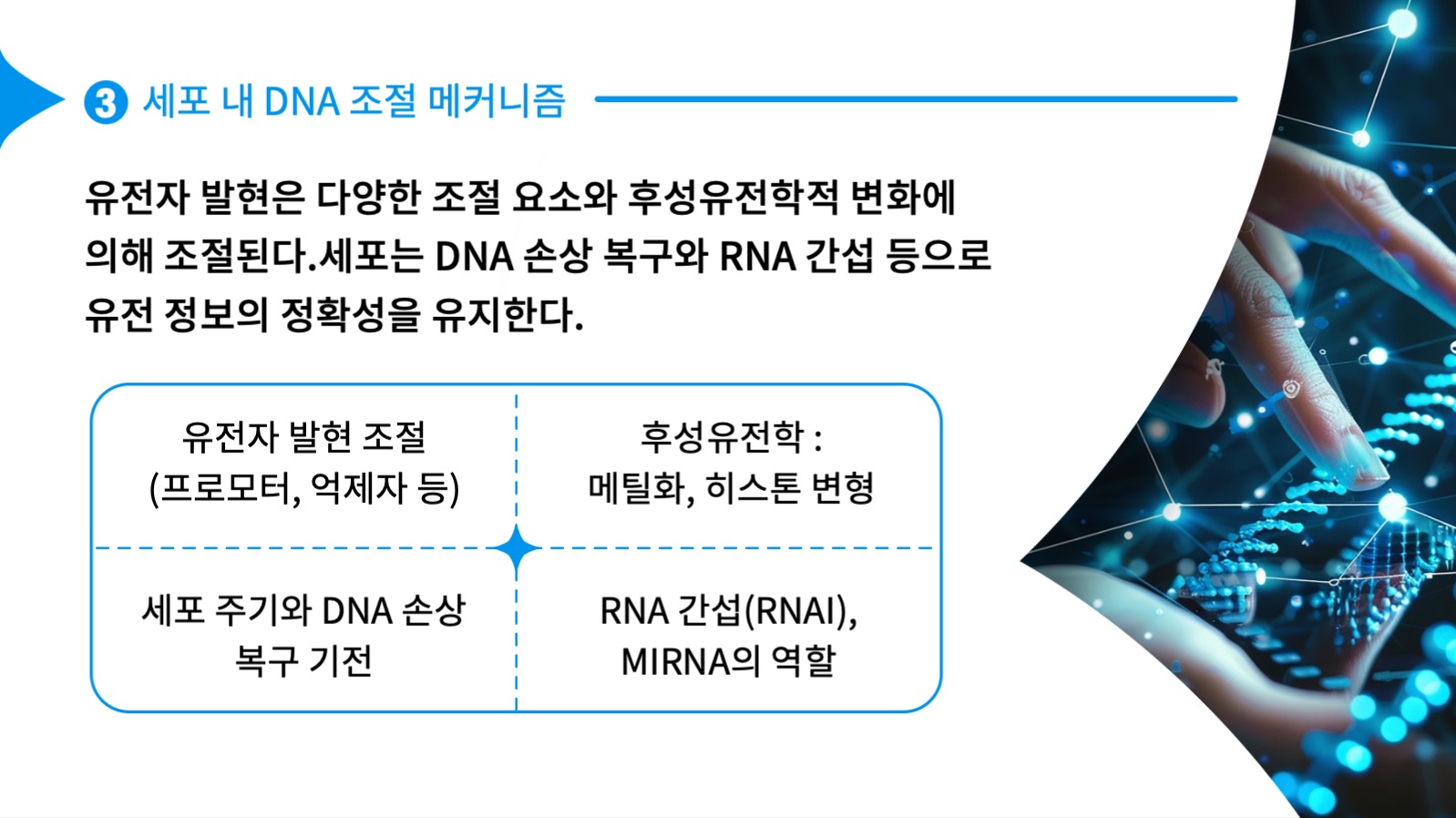 3 세포 내 DNA 조절 메커니즘

유전자 발현은 다양한 조절 요소와 후성유전학적 변화에 의해 조절된다.세포는 DNA 손상 복구와 RNA 간섭 등으로 유전 정보의 정확성을 유지한다.

| 유전자 발현 조절 (프로모터, 억제자 등) | 후성유전학 : 메틸화, 히스톤 변형 |
|---|---|
| 세포 주기와 DNA 손상 복구 기전 | RNA 간섭(RNAI), MIRNA의 역할 |